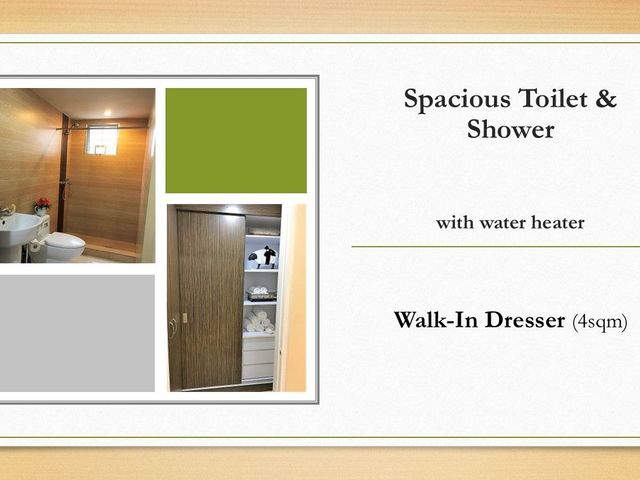 Spacious Toilet & Shower

with water heater

Walk-In Dresser (4sqm)